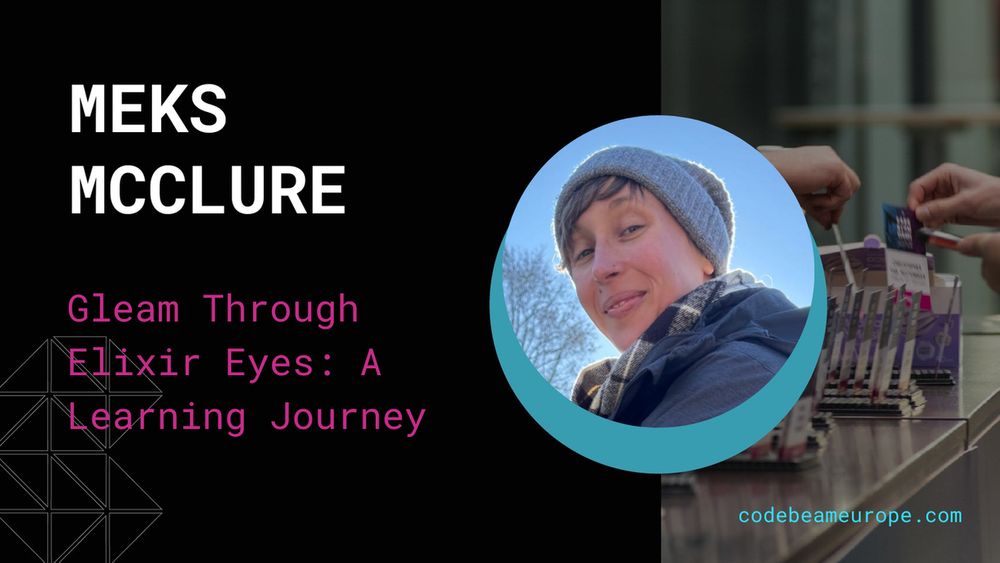 MEKS MCCLURE

Gleam Through Elixir Eyes: A Learning Journey

codebeameurope.com